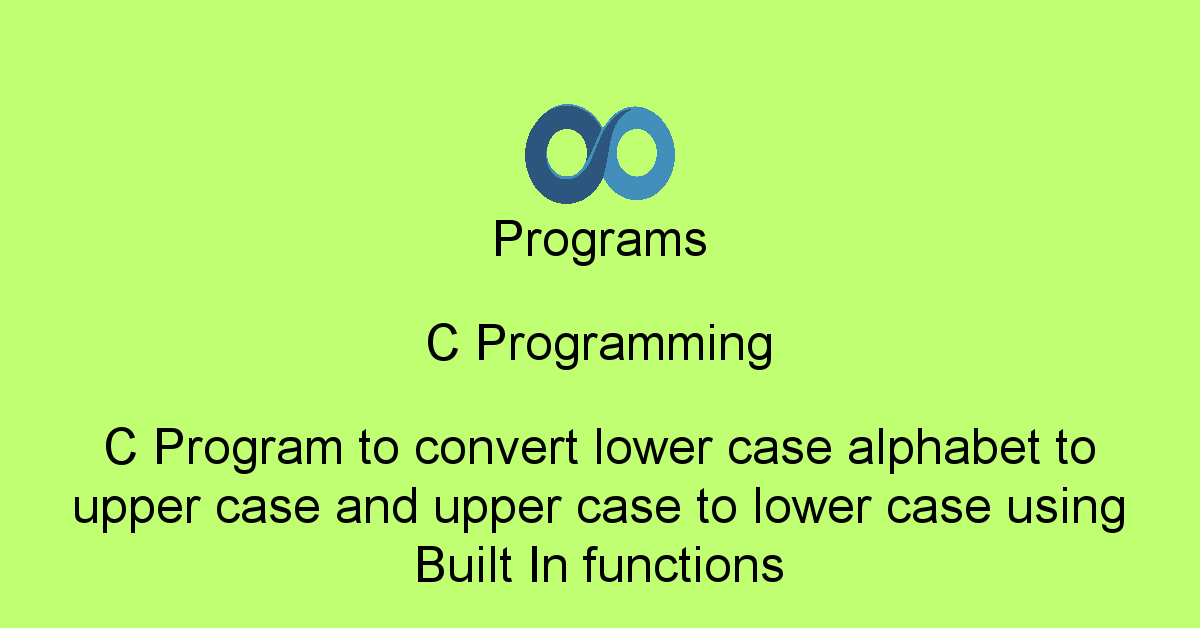 Programs

C Programming

C Program to convert lower case alphabet to upper case and upper case to lower case using Built In functions